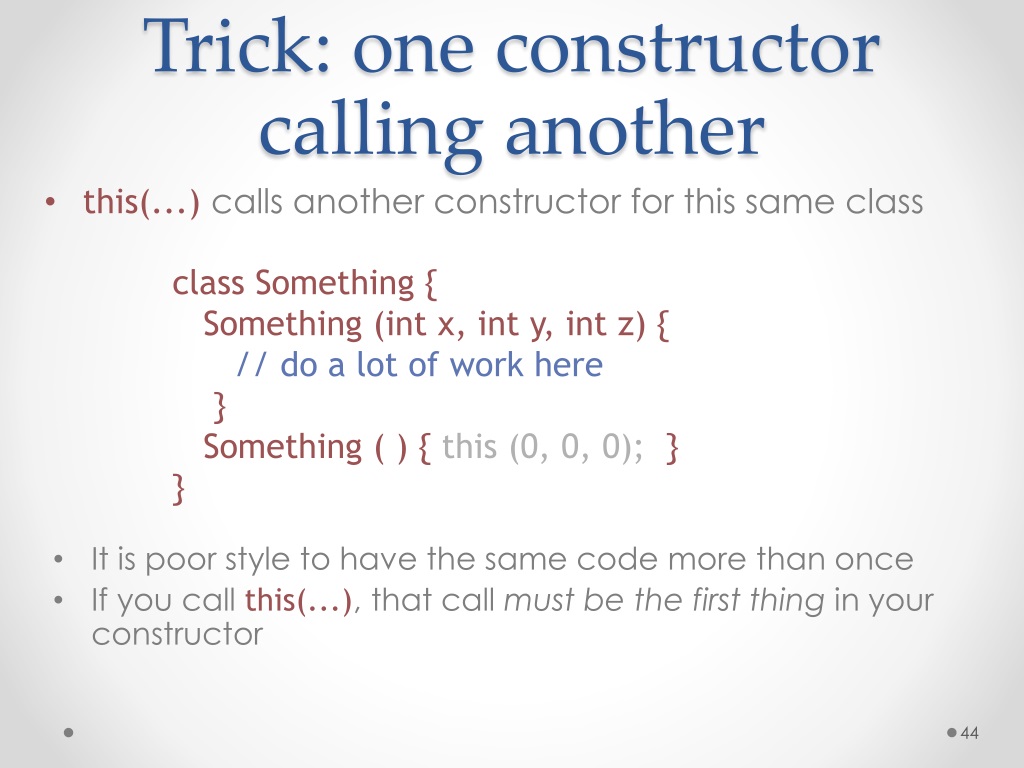 Trick: one constructor calling another

• this(...) calls another constructor for this same class

class Something {
   Something (int x, int y, int z) {
      // do a lot of work here
   }
   Something ( ) { this (0, 0, 0);  }
}

• It is poor style to have the same code more than once
• If you call this(...), that call must be the first thing in your constructor

44